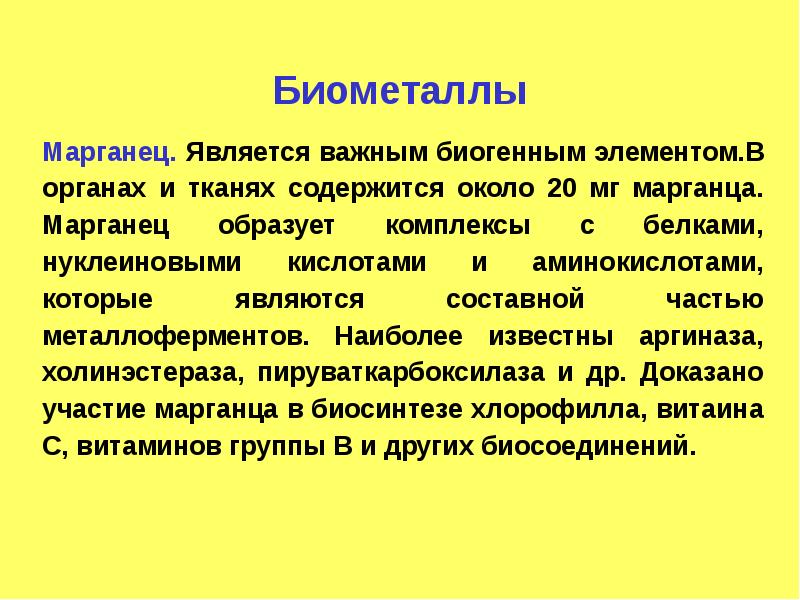 Биометаллы

Марганец. Является важным биогенным элементом.В органах и тканях содержится около 20 мг марганца. Марганец образует комплексы с белками, нуклеиновыми кислотами и аминокислотами, которые являются составной частью металлоферментов. Наиболее известны аргиназа, холинэстераза, пируваткарбоксилаза и др. Доказано участие марганца в биосинтезе хлорофилла, витаина С, витаминов группы В и других биосоединений.